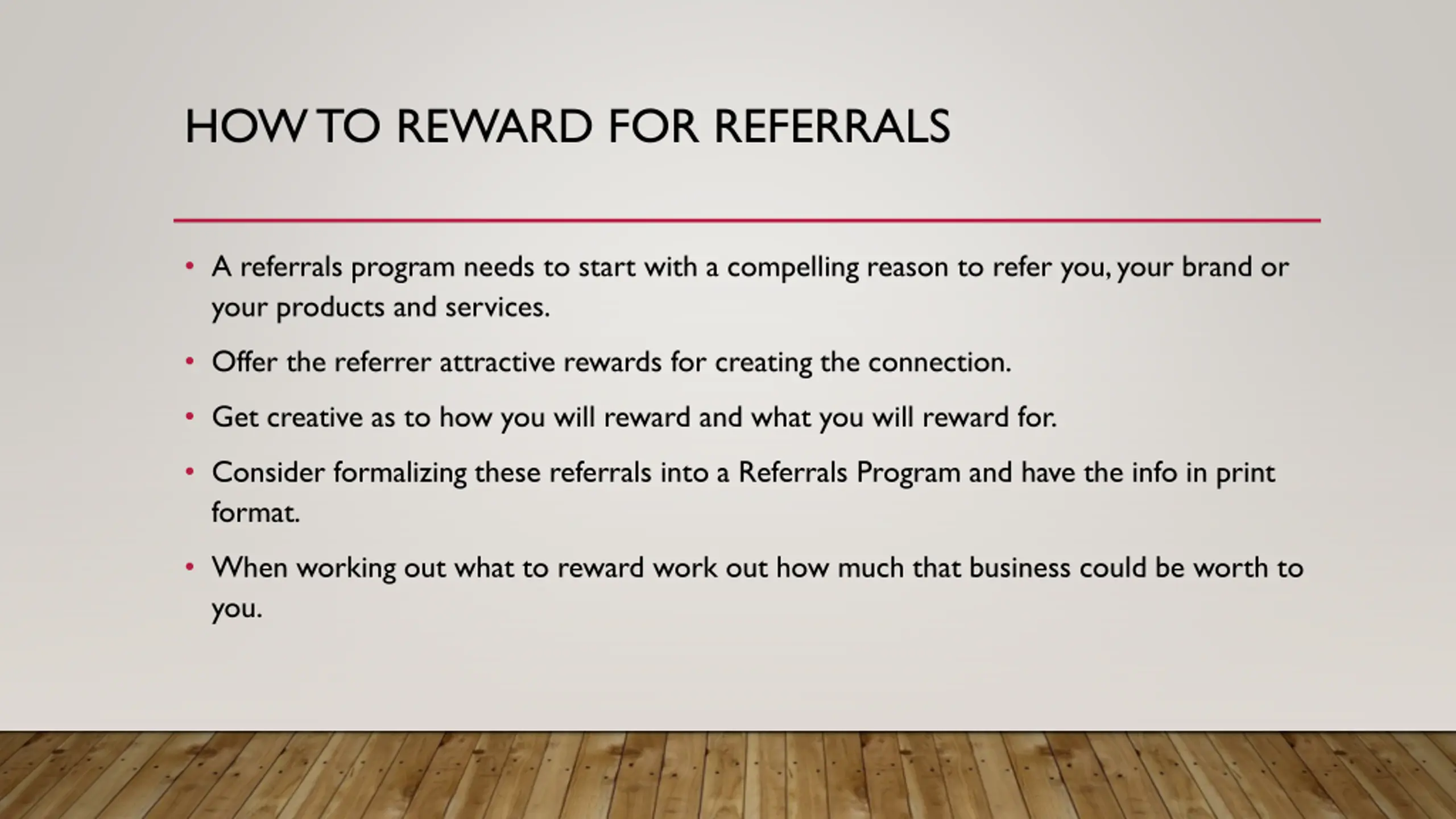 HOW TO REWARD FOR REFERRALS

• A referrals program needs to start with a compelling reason to refer you, your brand or your products and services.

• Offer the referrer attractive rewards for creating the connection.

• Get creative as to how you will reward and what you will reward for.

• Consider formalizing these referrals into a Referrals Program and have the info in print format.

• When working out what to reward work out how much that business could be worth to you.